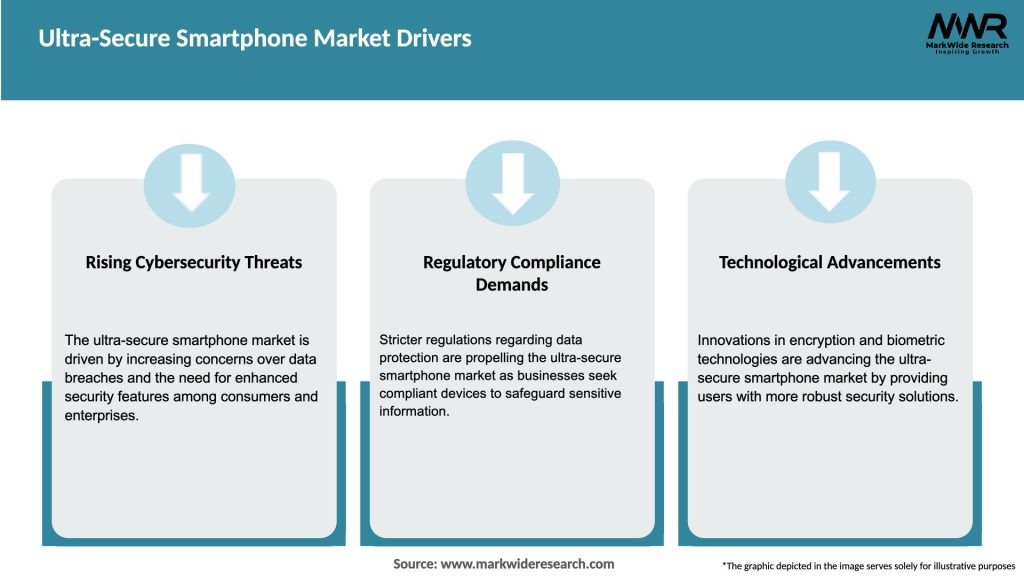 Ultra-Secure Smartphone Market Drivers

MWR
MarkWide Research
Inspiring Growth

Rising Cybersecurity Threats

The ultra-secure smartphone market is driven by increasing concerns over data breaches and the need for enhanced security features among consumers and enterprises.

Regulatory Compliance Demands

Stricter regulations regarding data protection are propelling the ultra-secure smartphone market as businesses seek compliant devices to safeguard sensitive information.

Technological Advancements

Innovations in encryption and biometric technologies are advancing the ultra-secure smartphone market by providing users with more robust security solutions.

Source: www.markwideresearch.com

*The graphic depicted in the image serves solely for illustrative purposes